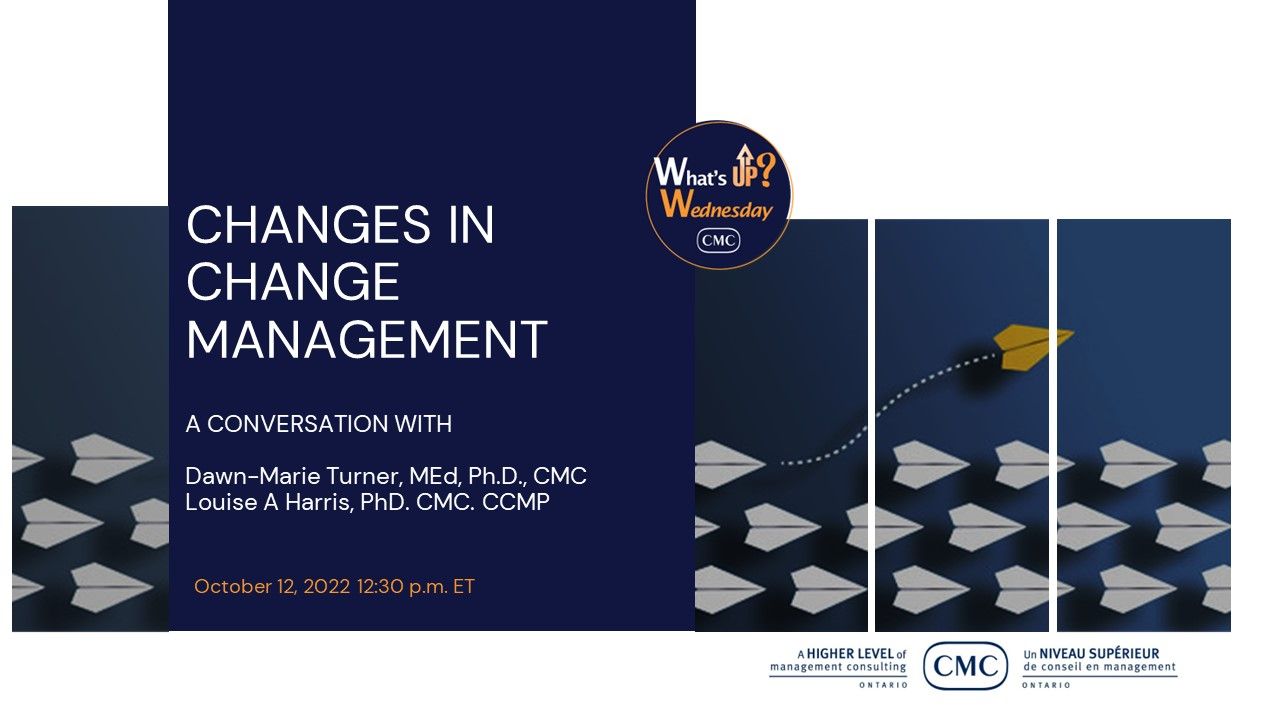 CHANGES IN CHANGE MANAGEMENT

A CONVERSATION WITH

Dawn-Marie Turner, MEd, Ph.D., CMC
Louise A Harris, PhD. CMC. CCMP

October 12, 2022 12:30 p.m. ET

What's UP? Wednesday
CMC

A HIGHER LEVEL of management consulting
ONTARIO
CMC
Un NIVEAU SUPÉRIEUR de conseil en management
ONTARIO